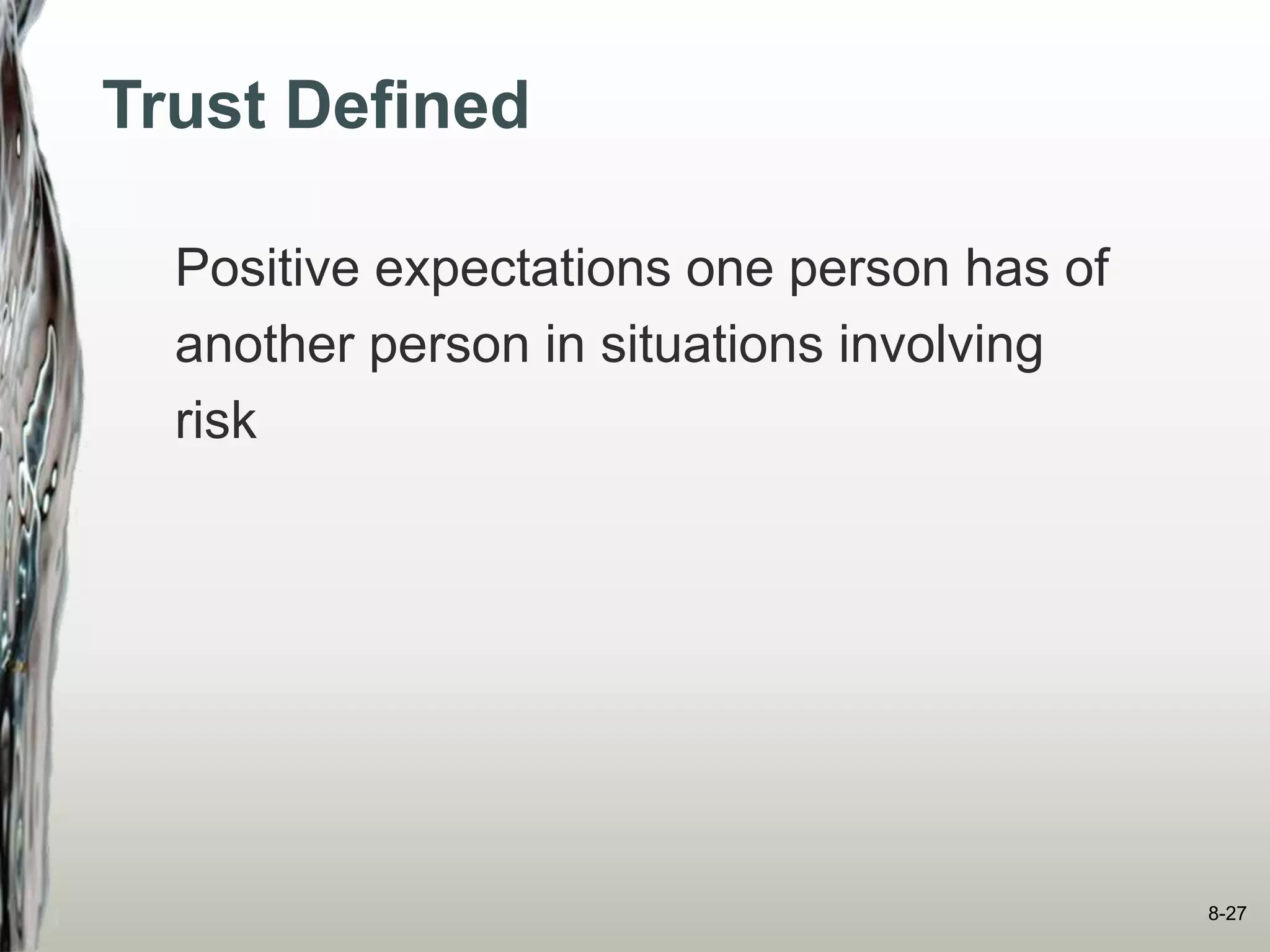 Trust Defined

Positive expectations one person has of another person in situations involving risk

8-27